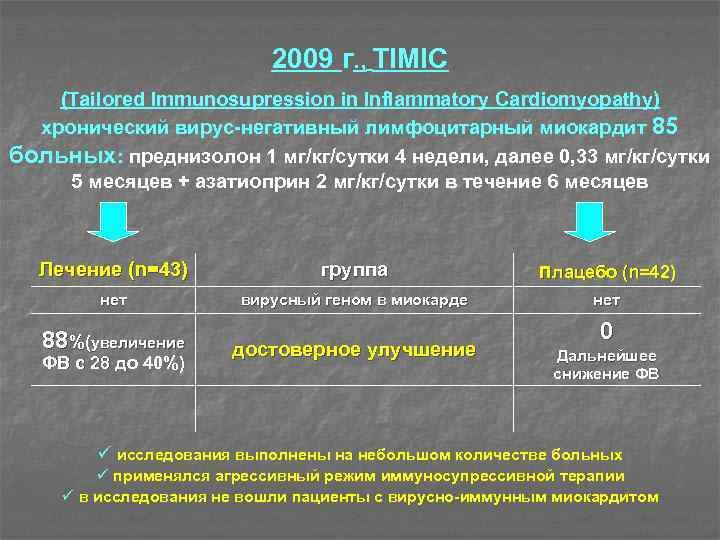 2009 г., TIMIC

(Tailored Immunosupression in Inflammatory Cardiomyopathy) хронический вирус-негативный лимфоцитарный миокардит 85 больных: преднизолон 1 мг/кг/сутки 4 недели, далее 0,33 мг/кг/сутки 5 месяцев + азатиоприн 2 мг/кг/сутки в течение 6 месяцев

| Лечение (n=43) | группа | плацебо (n=42) |
|---|---|---|
| нет | вирусный геном в миокарде | нет |
| 88%(увеличение ФВ с 28 до 40%) | достоверное улучшение | 0 Дальнейшее снижение ФВ |
| | | |

✓ исследования выполнены на небольшом количестве больных
✓ применялся агрессивный режим иммуносупрессивной терапии
✓ в исследования не вошли пациенты с вирусно-иммунным миокардитом